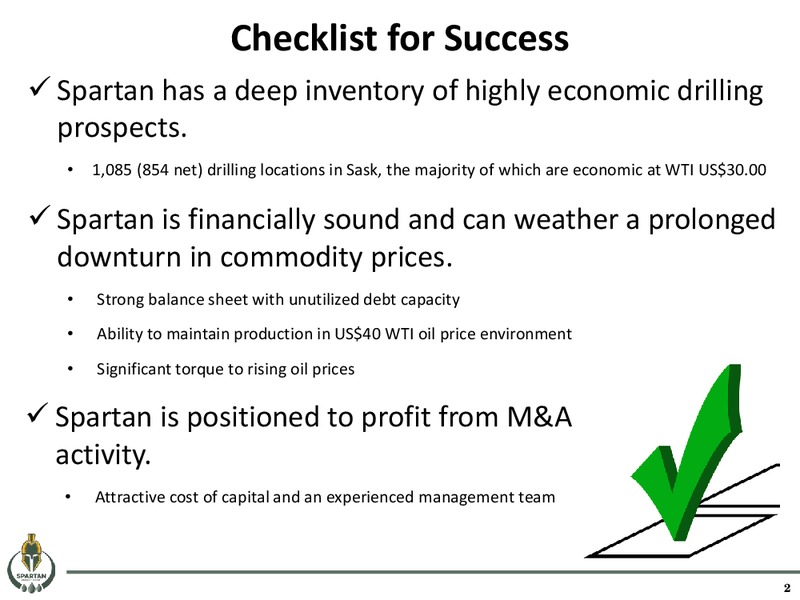 Checklist for Success

✓ Spartan has a deep inventory of highly economic drilling prospects.

• 1,085 (854 net) drilling locations in Sask, the majority of which are economic at WTI US$30.00

✓ Spartan is financially sound and can weather a prolonged downturn in commodity prices.

• Strong balance sheet with unutilized debt capacity

• Ability to maintain production in US$40 WTI oil price environment

• Significant torque to rising oil prices

✓ Spartan is positioned to profit from M&A activity.

• Attractive cost of capital and an experienced management team

SPARTAN

2